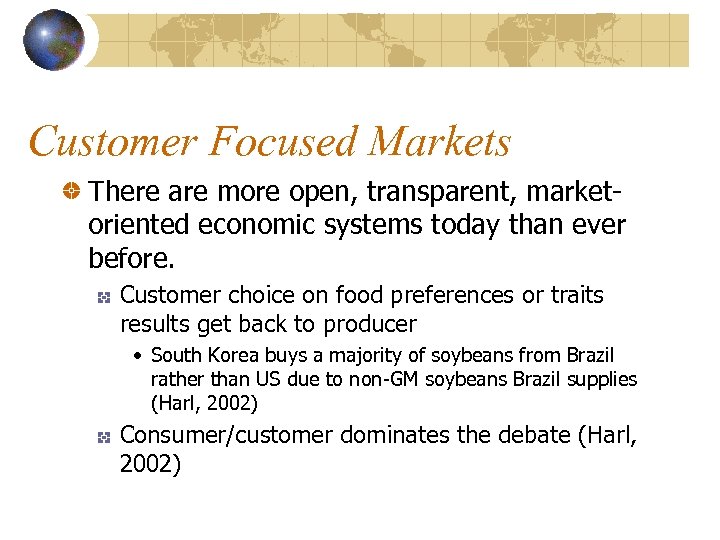 Customer Focused Markets

There are more open, transparent, market-oriented economic systems today than ever before.

Customer choice on food preferences or traits results get back to producer

• South Korea buys a majority of soybeans from Brazil rather than US due to non-GM soybeans Brazil supplies (Harl, 2002)

Consumer/customer dominates the debate (Harl, 2002)